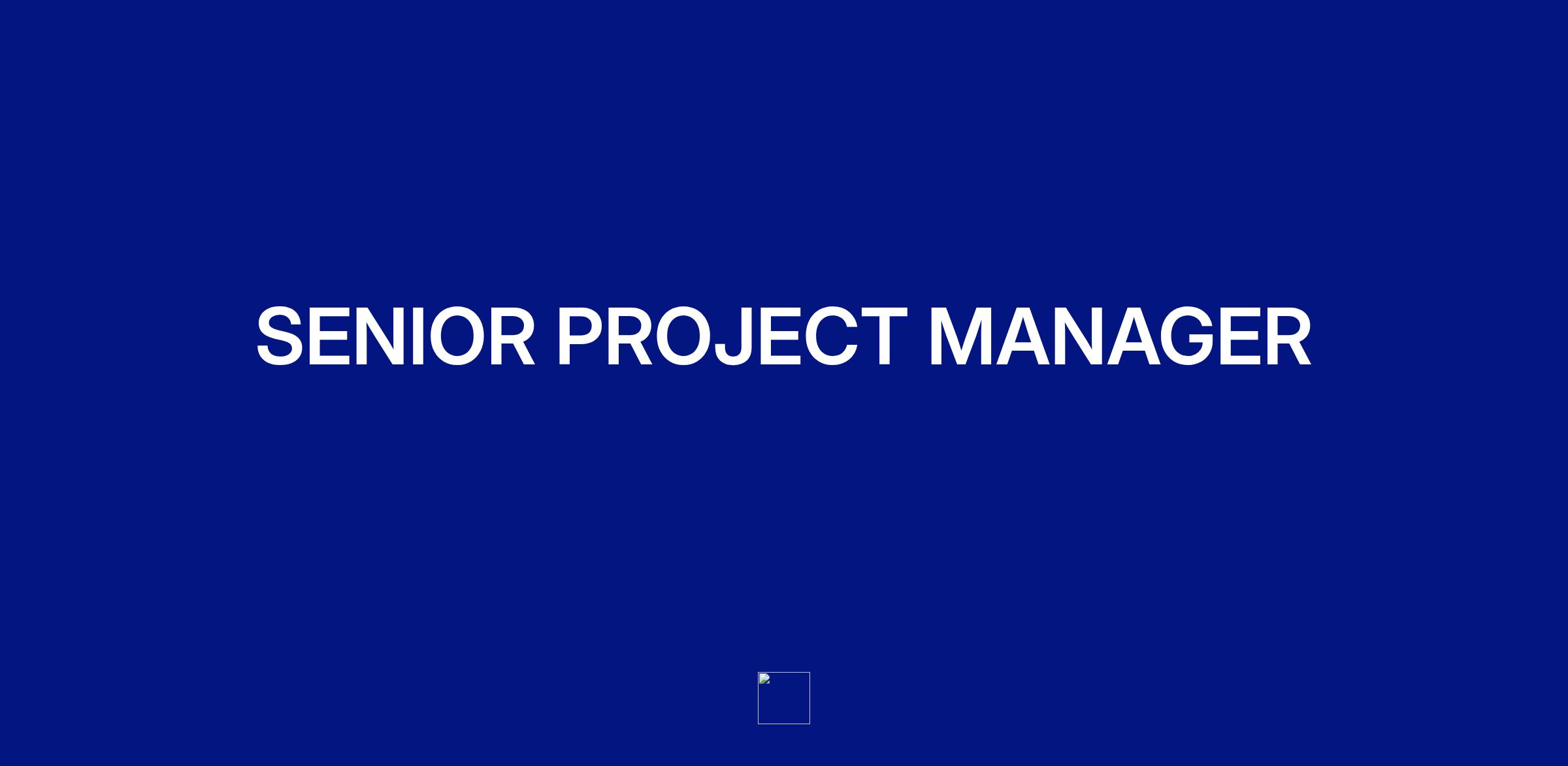 SENIOR PROJECT MANAGER